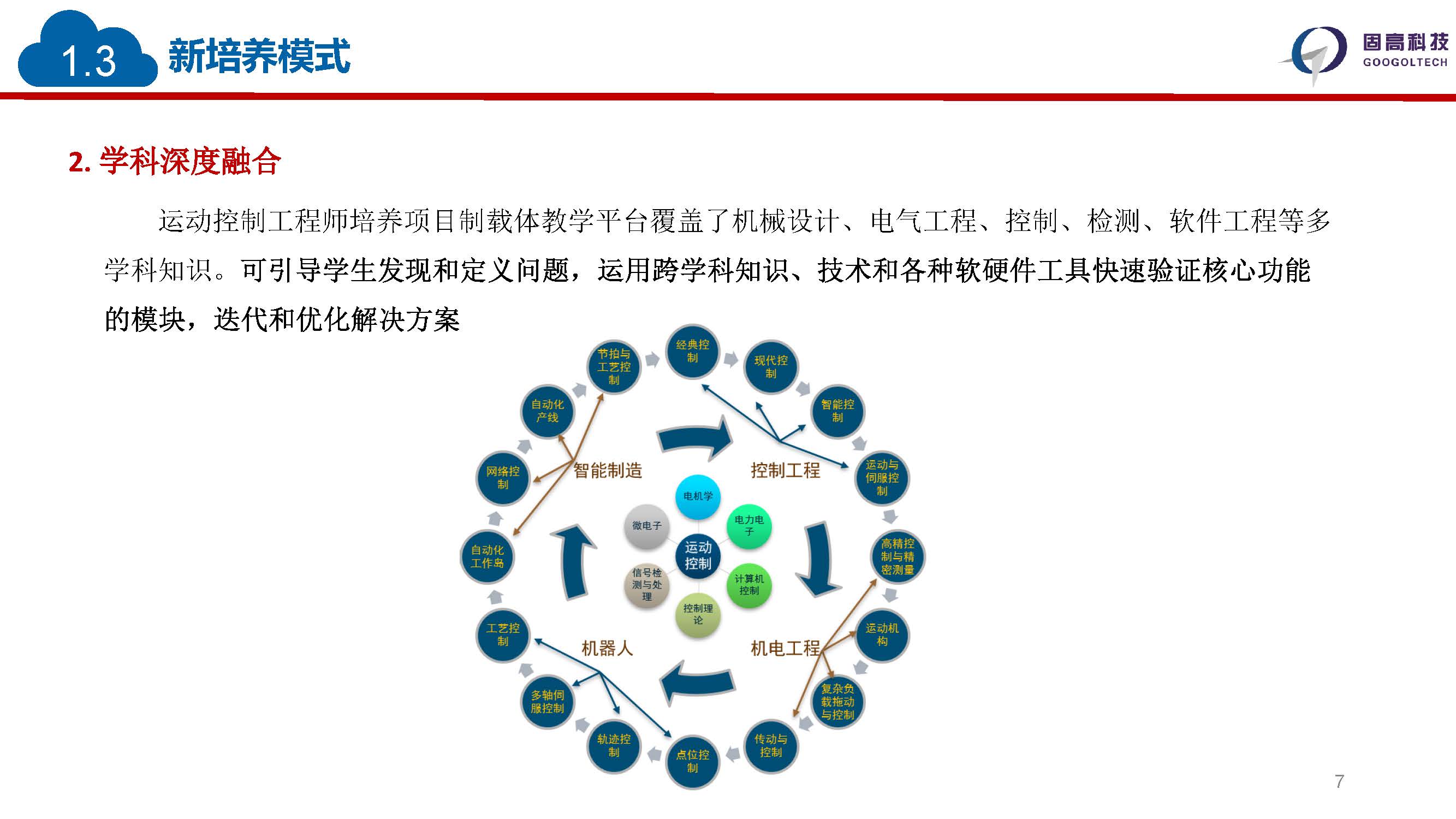 1.3 新培养模式

固高科技 GOOGOLTECH

2. 学科深度融合

运动控制工程师培养项目制载体教学平台覆盖了机械设计、电气工程、控制、检测、软件工程等多学科知识。可引导学生发现和定义问题，运用跨学科知识、技术和各种软硬件工具快速验证核心功能的模块，迭代和优化解决方案

经典控制
现代控制
智能控制
运动与伺服控制
高精控制与精密测量
运动机构
复杂负载拖动与控制
传动与控制
点位控制
轨迹控制
多轴伺服控制
工艺控制
自动化工作岛
网络控制
自动化产线
节拍与工艺控制

智能制造
控制工程
机器人
机电工程

电机学
电力电子
计算机控制
控制理论
信号检测与处理
微电子
运动控制

7